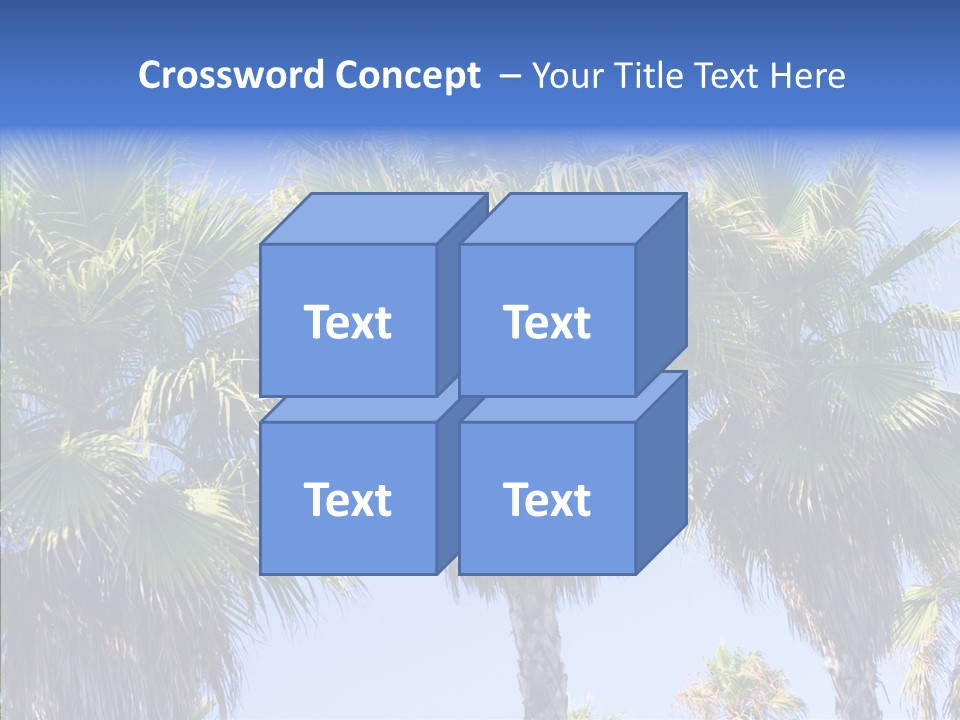 Crossword Concept – Your Title Text Here

Text

Text

Text

Text